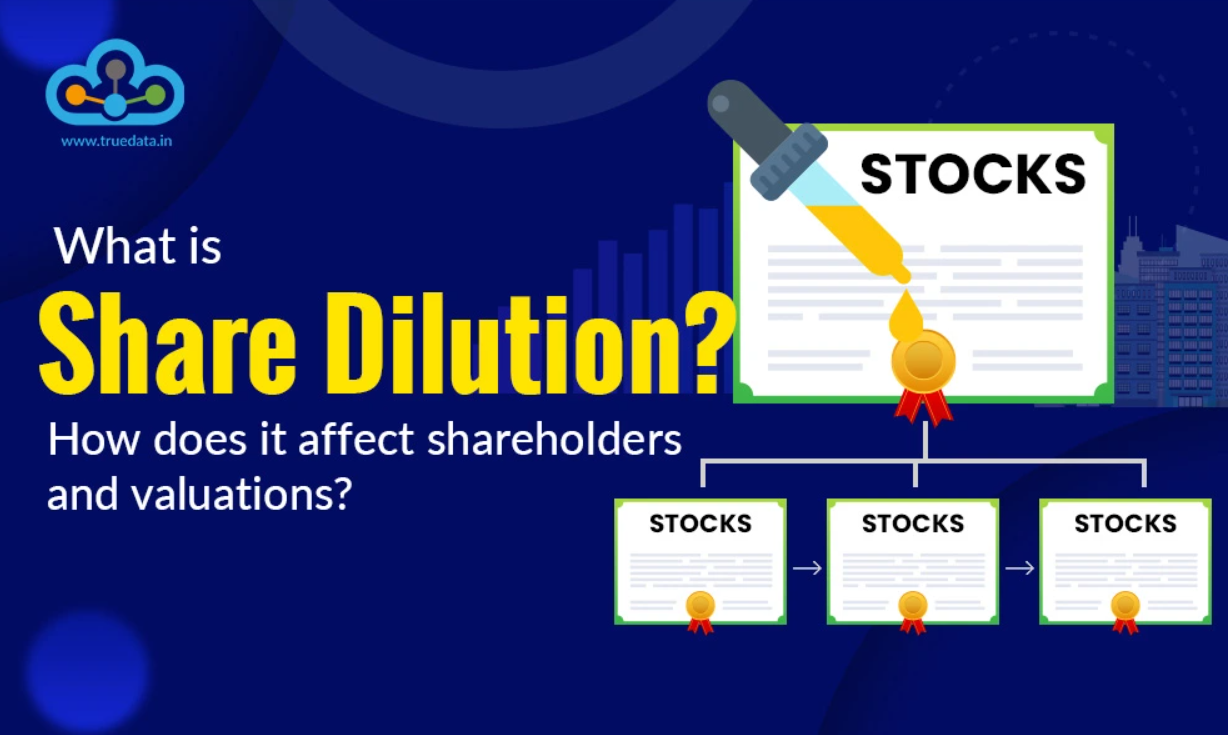 www.truedata.in

What is
Share Dilution?
How does it affect shareholders and valuations?

STOCKS

STOCKS
STOCKS
STOCKS